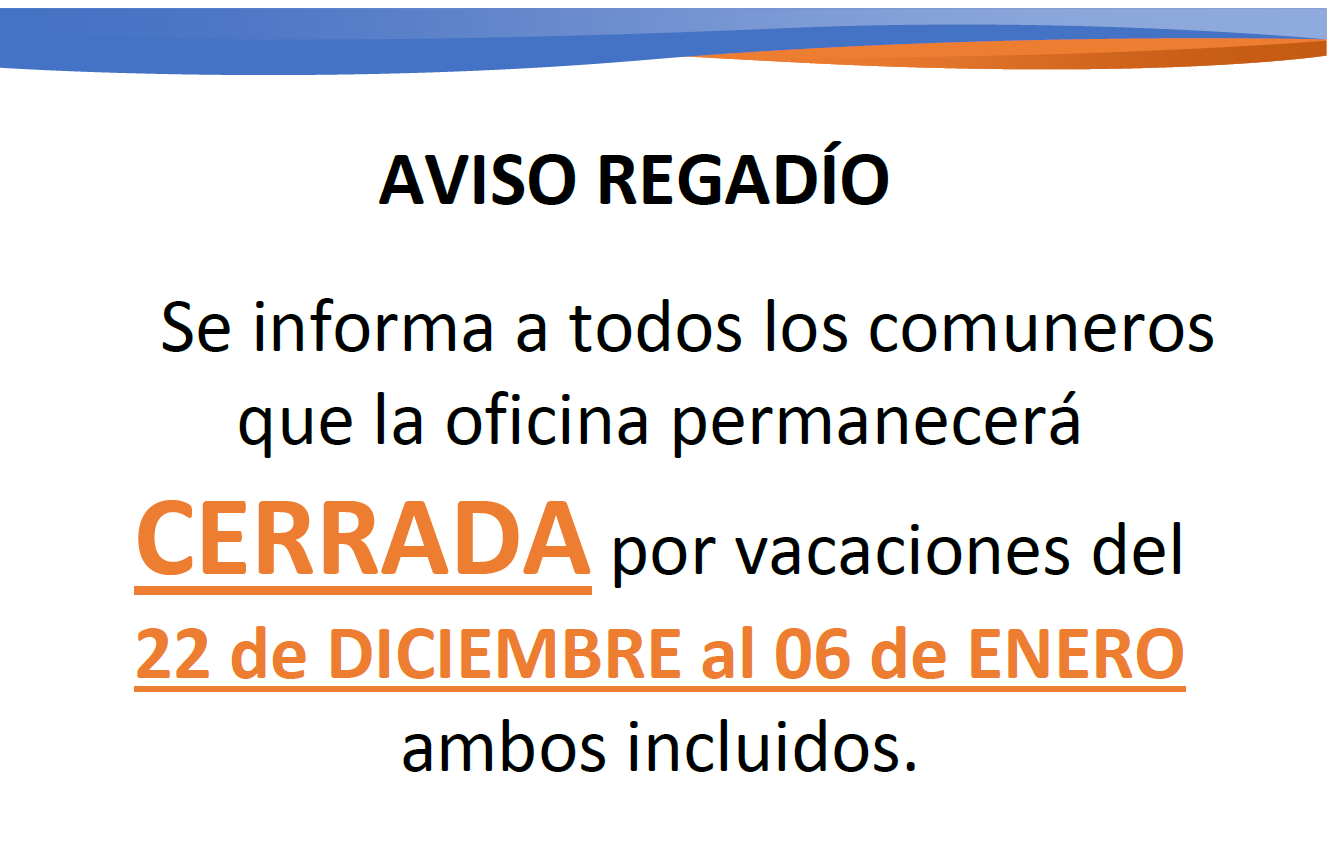 AVISO REGADÍO

Se informa a todos los comuneros que la oficina permanecerá CERRADA por vacaciones del 22 de DICIEMBRE al 06 de ENERO ambos incluidos.